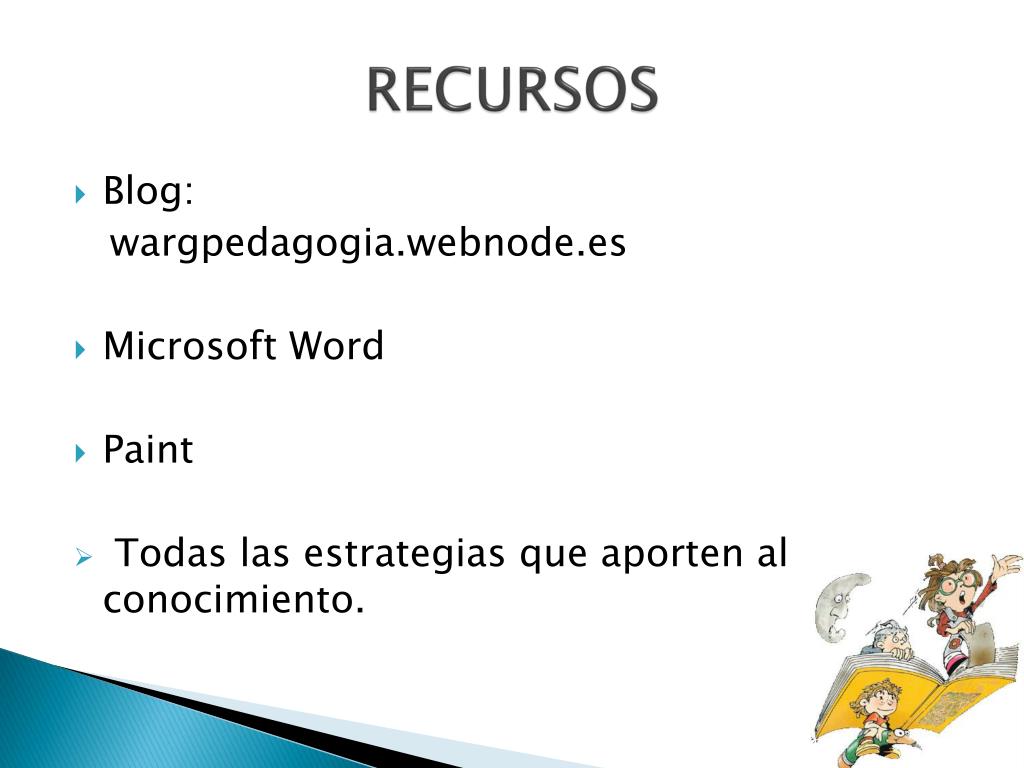 RECURSOS

Blog:
wargpedagogia.webnode.es

Microsoft Word

Paint

Todas las estrategias que aporten al conocimiento.